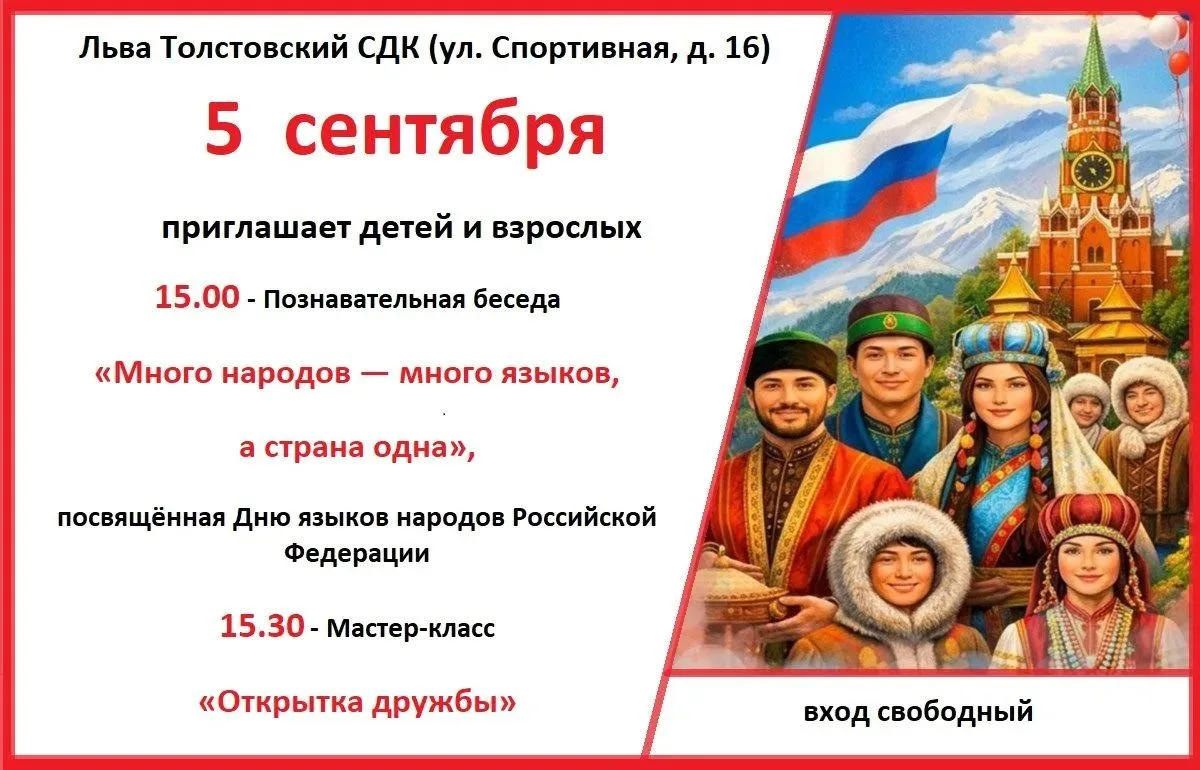 Льва Толстовский СДК (ул. Спортивная, д. 16)

5 сентября

приглашает детей и взрослых

15.00 - Познавательная беседа

«Много народов — много языков,

а страна одна»,

посвящённая Дню языков народов Российской Федерации

15.30 - Мастер-класс

«Открытка дружбы»

вход свободный